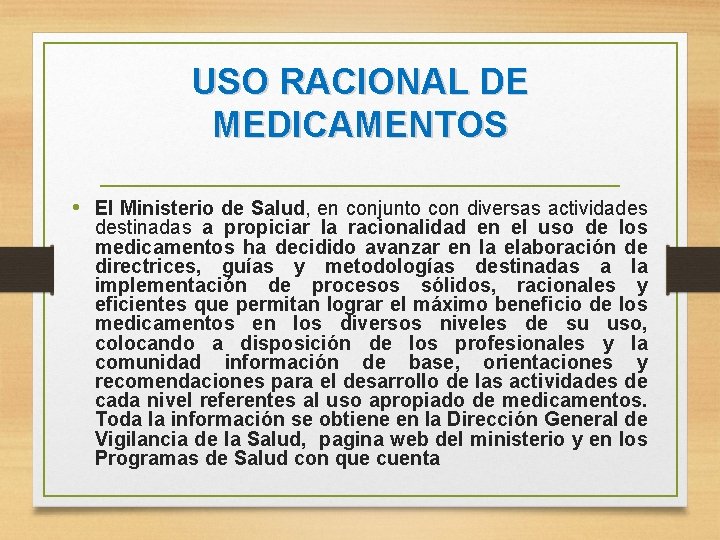 USO RACIONAL DE MEDICAMENTOS

• El Ministerio de Salud, en conjunto con diversas actividades destinadas a propiciar la racionalidad en el uso de los medicamentos ha decidido avanzar en la elaboración de directrices, guías y metodologías destinadas a la implementación de procesos sólidos, racionales y eficientes que permitan lograr el máximo beneficio de los medicamentos en los diversos niveles de su uso, colocando a disposición de los profesionales y la comunidad información de base, orientaciones y recomendaciones para el desarrollo de las actividades de cada nivel referentes al uso apropiado de medicamentos. Toda la información se obtiene en la Dirección General de Vigilancia de la Salud, pagina web del ministerio y en los Programas de Salud con que cuenta